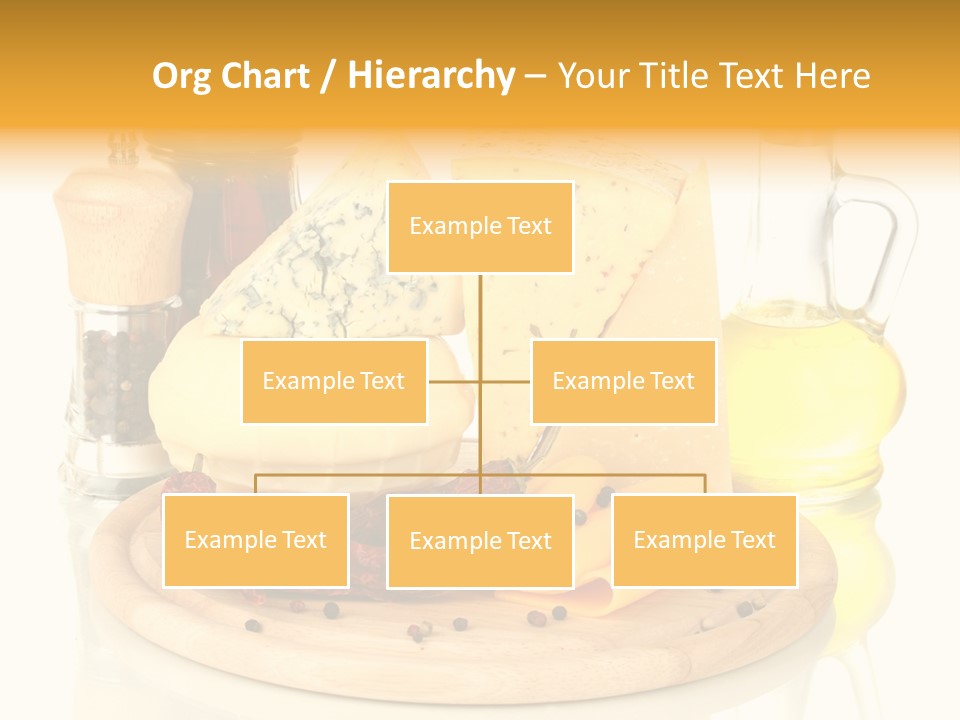 Org Chart / Hierarchy – Your Title Text Here

Example Text

Example Text

Example Text

Example Text

Example Text

Example Text